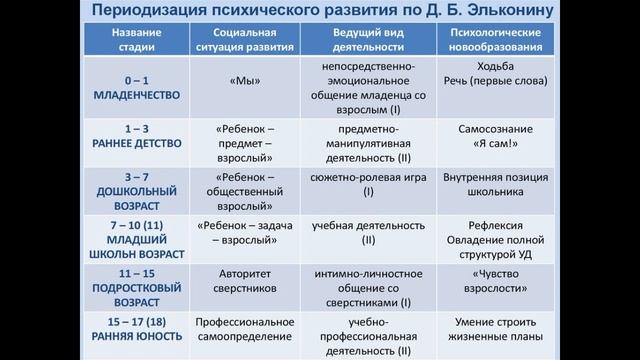 Периодизация психического развития по Д. Б. Эльконину

| Название стадии | Социальная ситуация развития | Ведущий вид деятельности | Психологические новообразования |
|---|---|---|---|
| 0 – 1 МЛАДЕНЧЕСТВО | «Мы» | непосредственно-эмоциональное общение младенца со взрослым (I) | Ходьба Речь (первые слова) |
| 1 – 3 РАННЕЕ ДЕТСТВО | «Ребенок – предмет – взрослый» | предметно-манипулятивная деятельность (II) | Самосознание «Я сам!» |
| 3 – 7 ДОШКОЛЬНЫЙ ВОЗРАСТ | «Ребенок – общественный взрослый» | сюжетно-ролевая игра (I) | Внутренняя позиция школьника |
| 7 – 10 (11) МЛАДШИЙ ШКОЛЬН ВОЗРАСТ | «Ребенок – задача – взрослый» | учебная деятельность (II) | Рефлексия Овладение полной структурой УД |
| 11 – 15 ПОДРОСТКОВЫЙ ВОЗРАСТ | Авторитет сверстников | интимно-личностное общение со сверстниками (I) | «Чувство взрослости» |
| 15 – 17 (18) РАННЯЯ ЮНОСТЬ | Профессиональное самоопределение | учебно-профессиональная деятельность (II) | Умение строить жизненные планы |